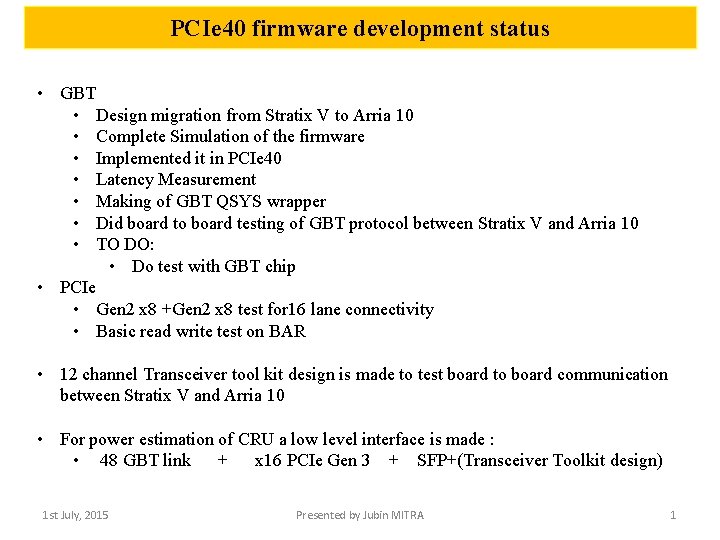 PCIe40 firmware development status

• GBT
  • Design migration from Stratix V to Arria 10
  • Complete Simulation of the firmware
  • Implemented it in PCIe40
  • Latency Measurement
  • Making of GBT QSYS wrapper
  • Did board to board testing of GBT protocol between Stratix V and Arria 10
  • TO DO:
    • Do test with GBT chip
• PCIe
  • Gen2 x8 +Gen2 x8 test for16 lane connectivity
  • Basic read write test on BAR

• 12 channel Transceiver tool kit design is made to test board to board communication between Stratix V and Arria 10

• For power estimation of CRU a low level interface is made :
  • 48 GBT link + x16 PCIe Gen 3 + SFP+(Transceiver Toolkit design)

1st July, 2015

Presented by Jubin MITRA

1